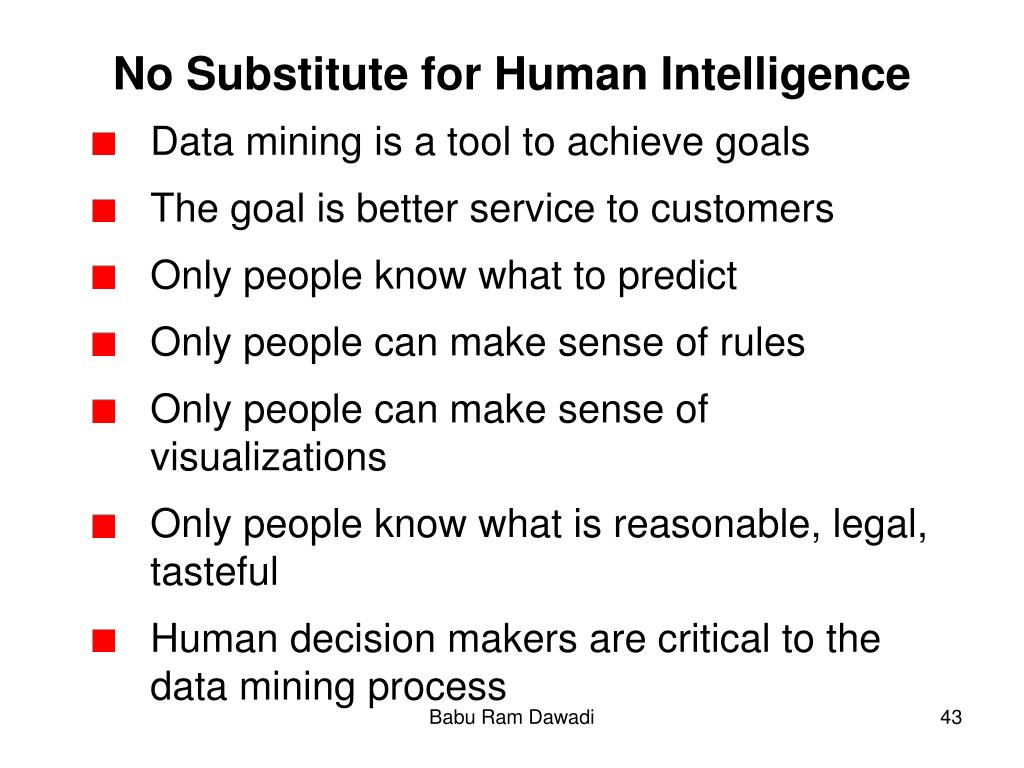 No Substitute for Human Intelligence

- Data mining is a tool to achieve goals
- The goal is better service to customers
- Only people know what to predict
- Only people can make sense of rules
- Only people can make sense of visualizations
- Only people know what is reasonable, legal, tasteful
- Human decision makers are critical to the data mining process

Babu Ram Dawadi

43